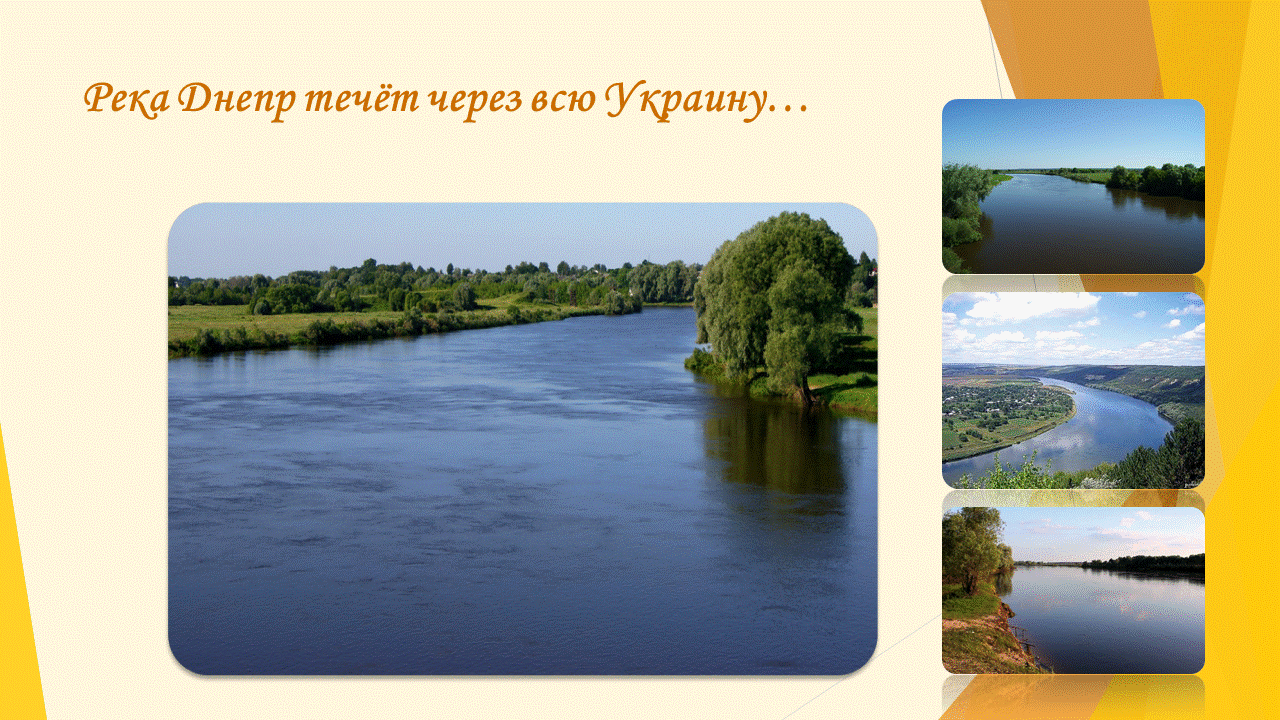 Река Днепр течёт через всю Украину…